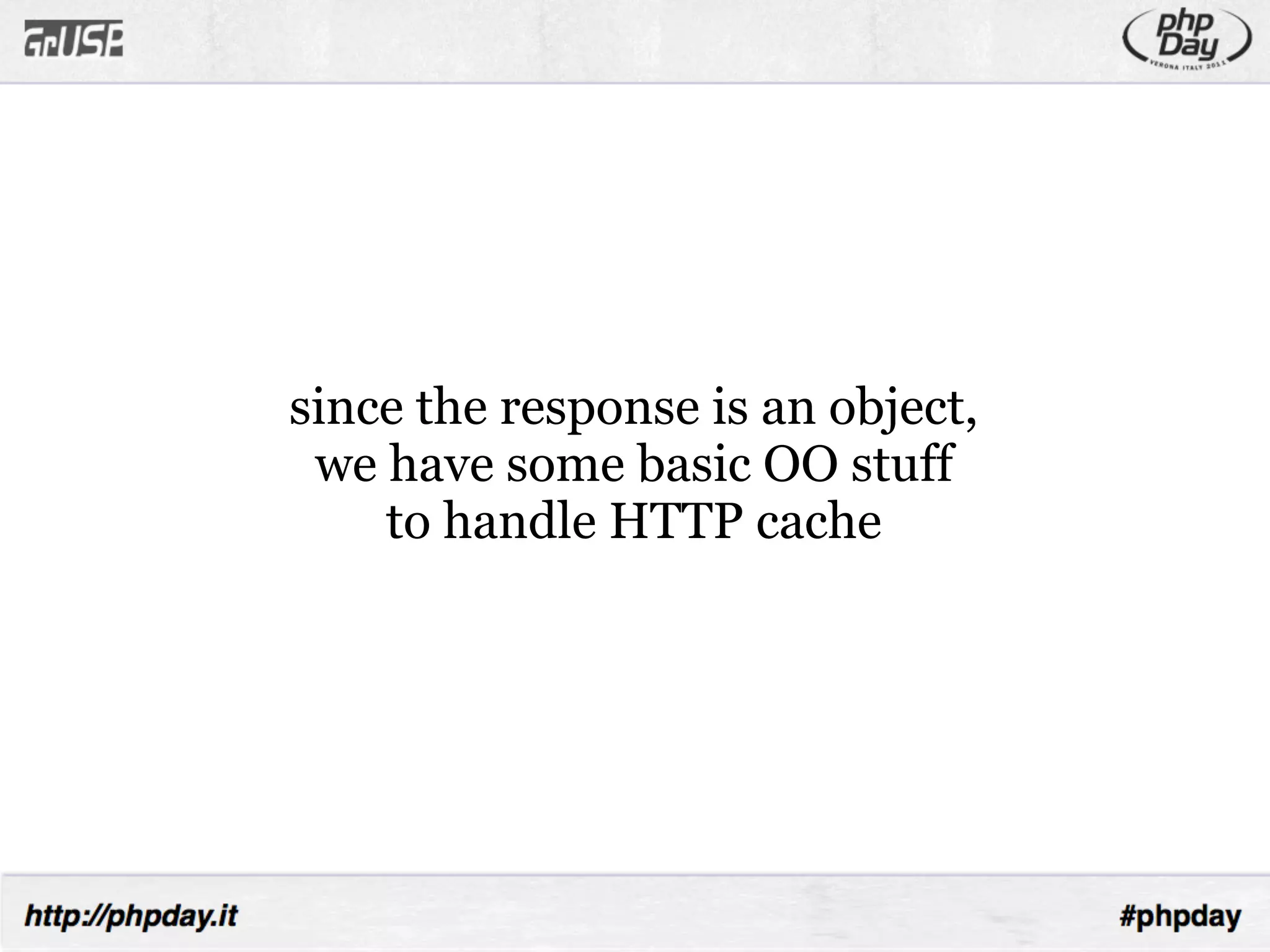 GrUSP

php Day
VERONA ITALY 2011

since the response is an object, we have some basic OO stuff to handle HTTP cache

http://phpday.it

#phpday